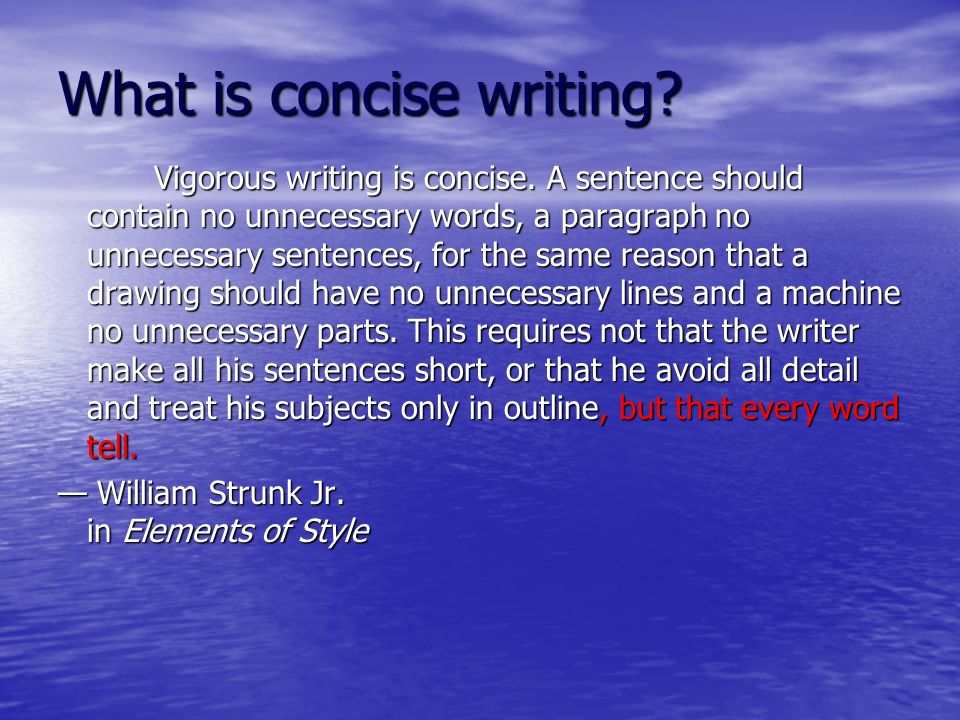 What is concise writing?

Vigorous writing is concise. A sentence should contain no unnecessary words, a paragraph no unnecessary sentences, for the same reason that a drawing should have no unnecessary lines and a machine no unnecessary parts. This requires not that the writer make all his sentences short, or that he avoid all detail and treat his subjects only in outline, but that every word tell.

— William Strunk Jr.
in Elements of Style